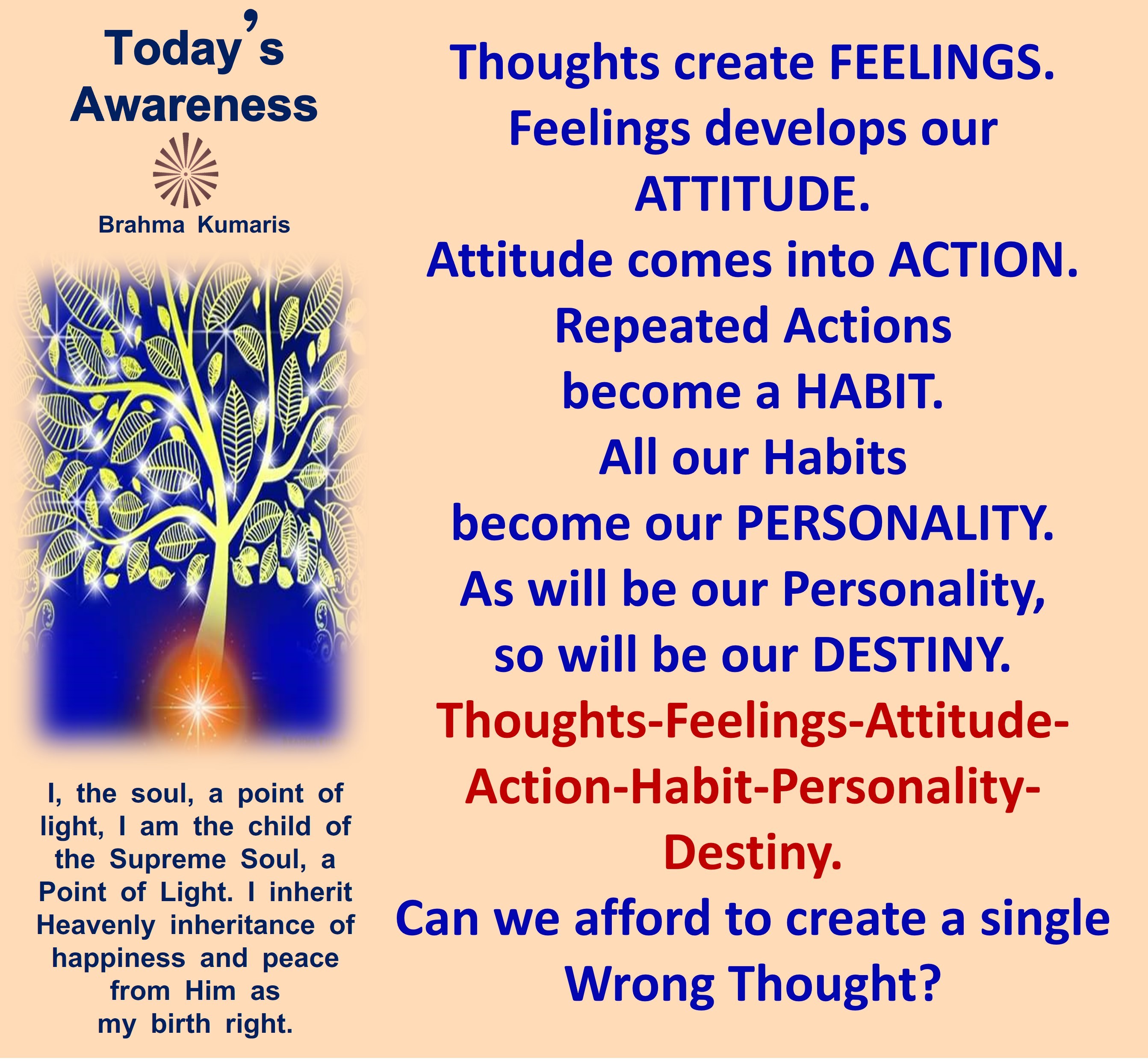 Today's Awareness

Brahma Kumaris

I, the soul, a point of light, I am the child of the Supreme Soul, a Point of Light. I inherit Heavenly inheritance of happiness and peace from Him as my birth right.

Thoughts create FEELINGS.
Feelings develops our ATTITUDE.
Attitude comes into ACTION.
Repeated Actions become a HABIT.
All our Habits become our PERSONALITY.
As will be our Personality, so will be our DESTINY.
Thoughts-Feelings-Attitude-Action-Habit-Personality-Destiny.
Can we afford to create a single Wrong Thought?